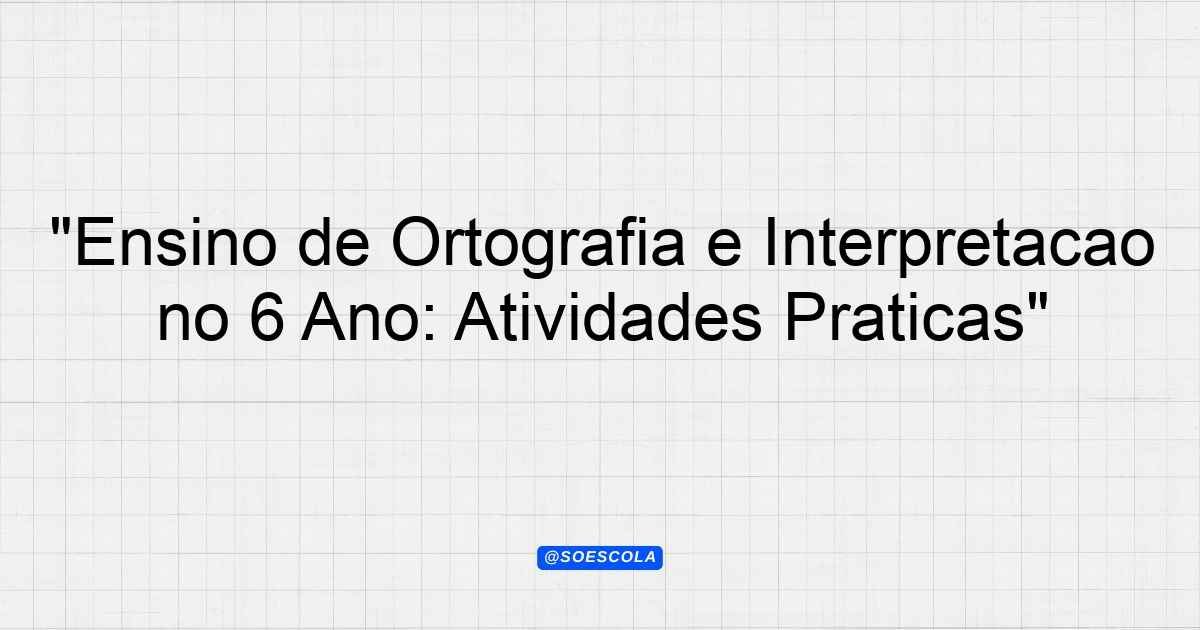 "Ensino de Ortografia e Interpretacao no 6 Ano: Atividades Praticas"

@SOESCOLA